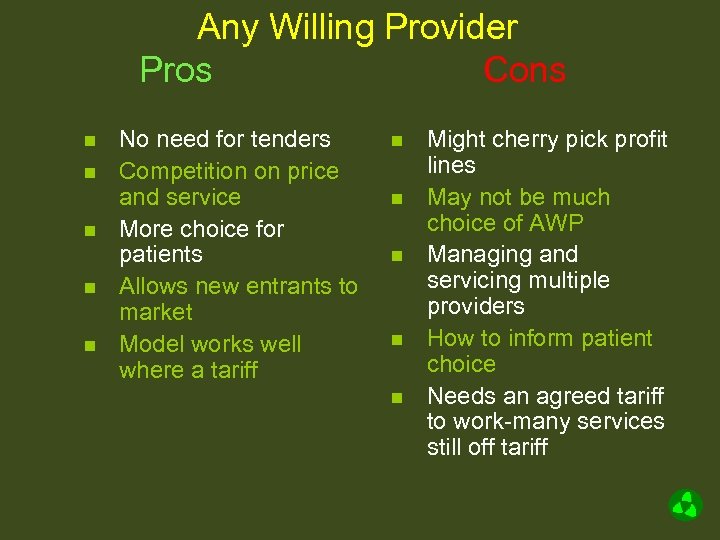 Any Willing Provider

Pros

- No need for tenders
- Competition on price and service
- More choice for patients
- Allows new entrants to market
- Model works well where a tariff

Cons

- Might cherry pick profit lines
- May not be much choice of AWP
- Managing and servicing multiple providers
- How to inform patient choice
- Needs an agreed tariff to work-many services still off tariff